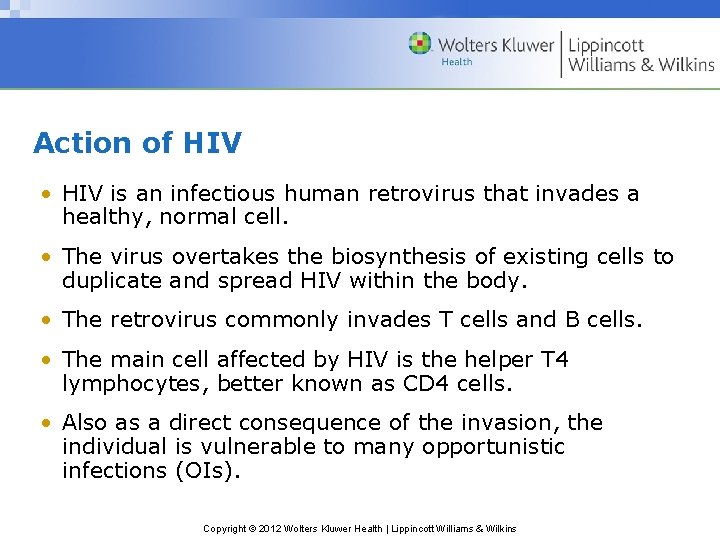 Wolters Kluwer Health | Lippincott Williams & Wilkins

Action of HIV

• HIV is an infectious human retrovirus that invades a healthy, normal cell.

• The virus overtakes the biosynthesis of existing cells to duplicate and spread HIV within the body.

• The retrovirus commonly invades T cells and B cells.

• The main cell affected by HIV is the helper T4 lymphocytes, better known as CD4 cells.

• Also as a direct consequence of the invasion, the individual is vulnerable to many opportunistic infections (OIs).

Copyright © 2012 Wolters Kluwer Health | Lippincott Williams & Wilkins